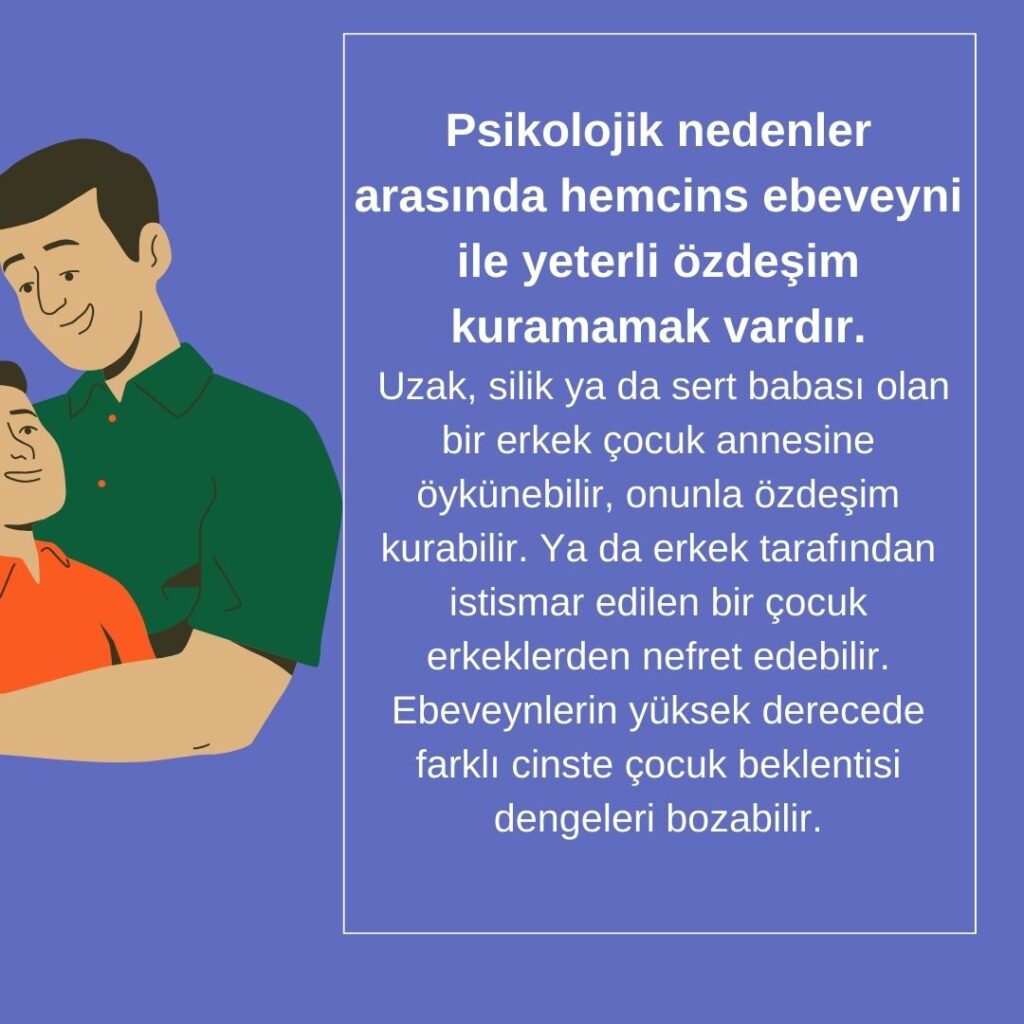 Psikolojik nedenler arasında hemcins ebeveyni ile yeterli özdeşim kuramamak vardır.

Uzak, silik ya da sert babası olan bir erkek çocuk annesine öykünebilir, onunla özdeşim kurabilir. Ya da erkek tarafından istismar edilen bir çocuk erkeklerden nefret edebilir. Ebeveynlerin yüksek derecede farklı cinste çocuk beklentisi dengeleri bozabilir.